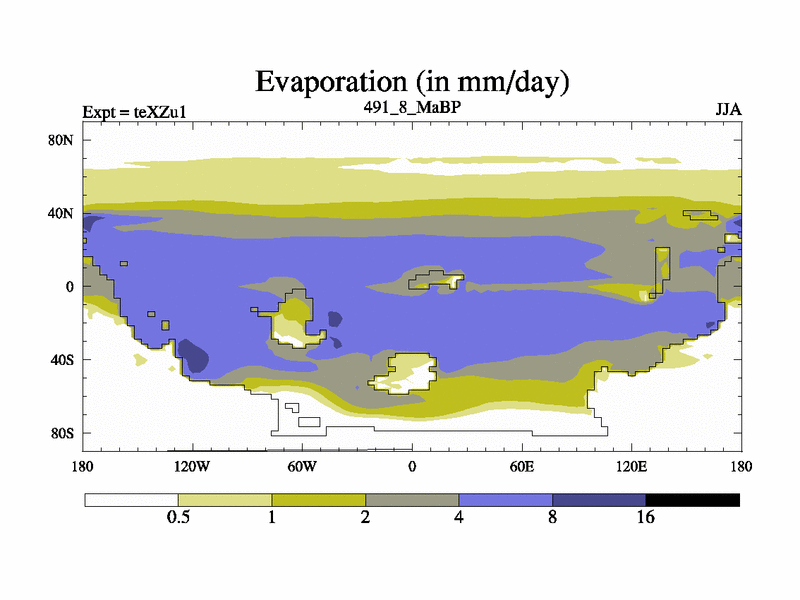 Evaporation (in mm/day)

Expt = teXZu1

491_8_MaBP

JJA

80N

40N

0

40S

80S

180

120W

60W

0

60E

120E

180

0.5

1

2

4

8

16